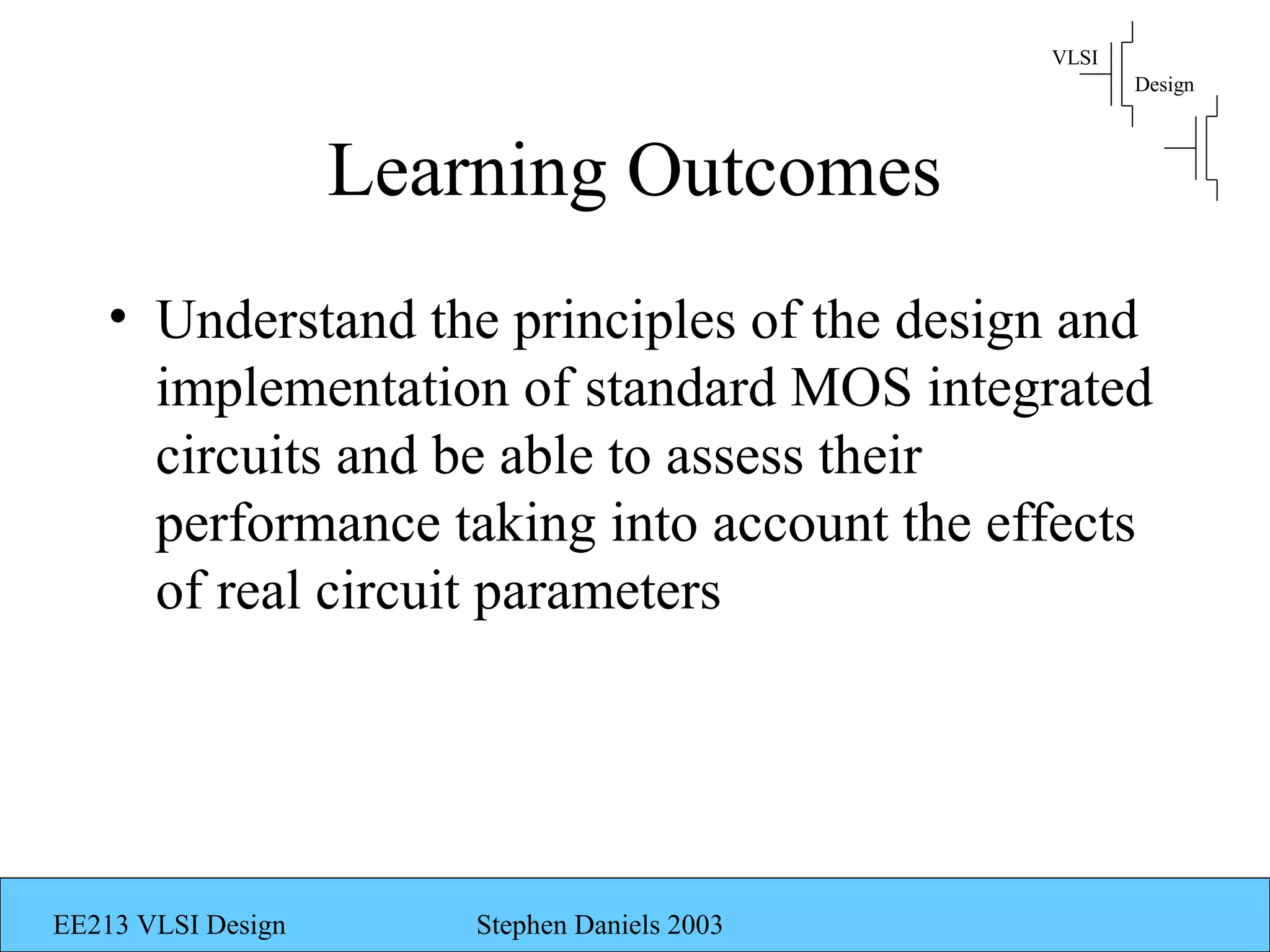 VLSI
Design

Learning Outcomes

• Understand the principles of the design and implementation of standard MOS integrated circuits and be able to assess their performance taking into account the effects of real circuit parameters

EE213 VLSI Design Stephen Daniels 2003